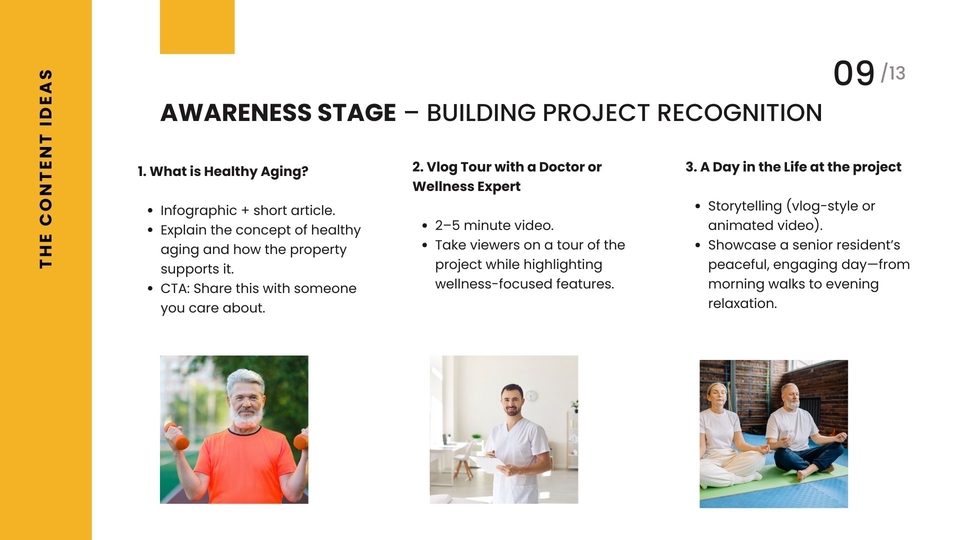 THE CONTENT IDEAS

09 /13

AWARENESS STAGE – BUILDING PROJECT RECOGNITION

1. What is Healthy Aging?

- Infographic + short article.
- Explain the concept of healthy aging and how the property supports it.
- CTA: Share this with someone you care about.

2. Vlog Tour with a Doctor or Wellness Expert

- 2–5 minute video.
- Take viewers on a tour of the project while highlighting wellness-focused features.

3. A Day in the Life at the project

- Storytelling (vlog-style or animated video).
- Showcase a senior resident's peaceful, engaging day—from morning walks to evening relaxation.